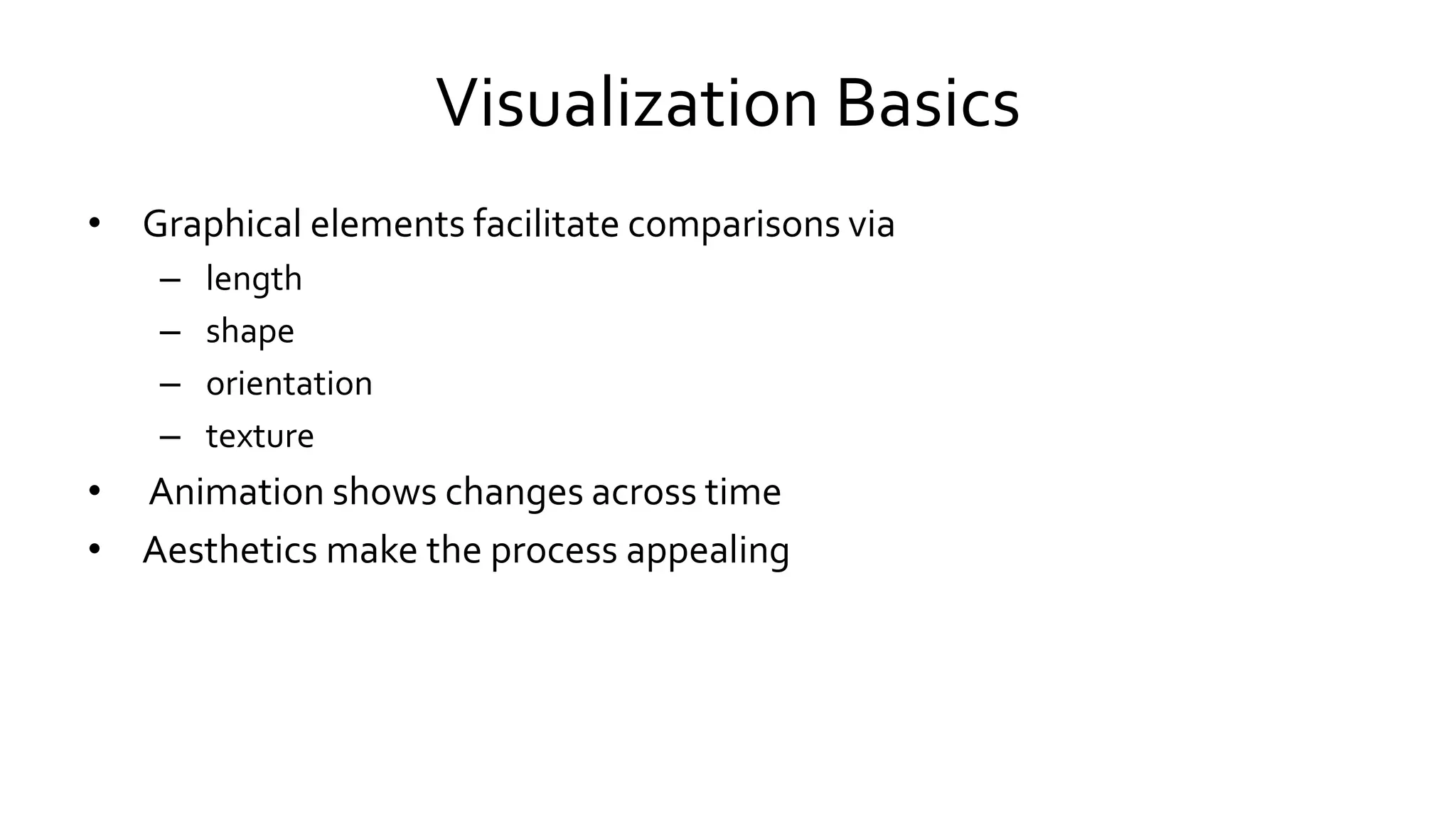 Visualization Basics

• Graphical elements facilitate comparisons via
 – length
 – shape
 – orientation
 – texture
• Animation shows changes across time
• Aesthetics make the process appealing